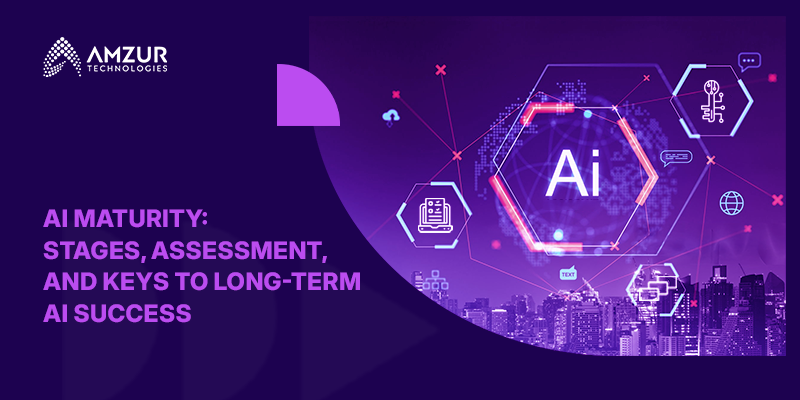 AMZUR
TECHNOLOGIES

AI MATURITY:
STAGES, ASSESSMENT,
AND KEYS TO LONG-TERM
AI SUCCESS

Ai

TEXT